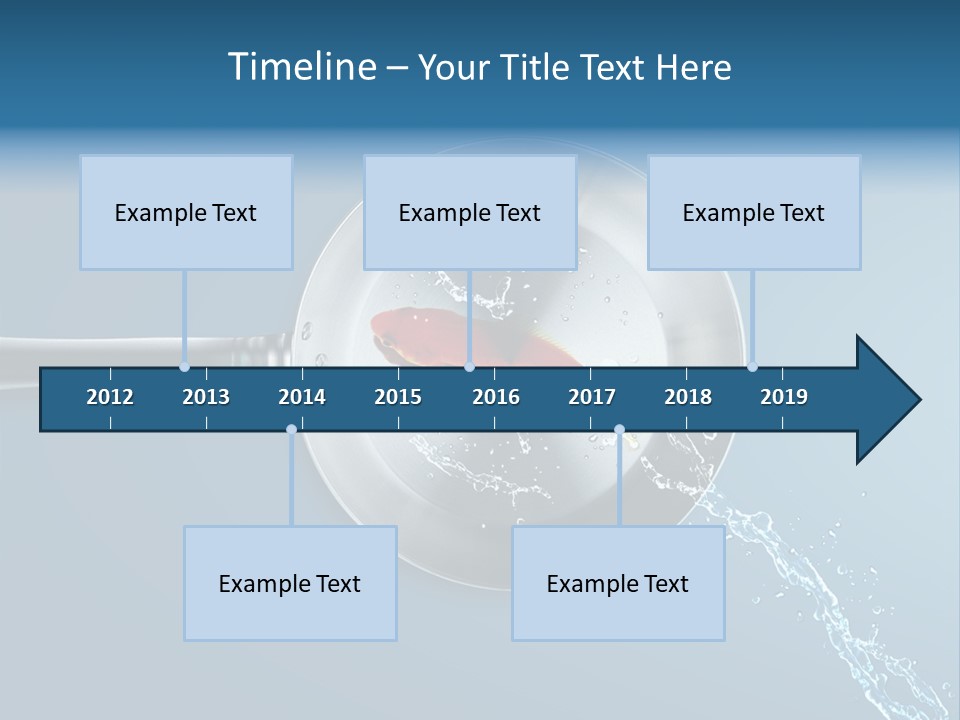 Timeline – Your Title Text Here

Example Text

Example Text

Example Text

2012 2013 2014 2015 2016 2017 2018 2019

Example Text

Example Text